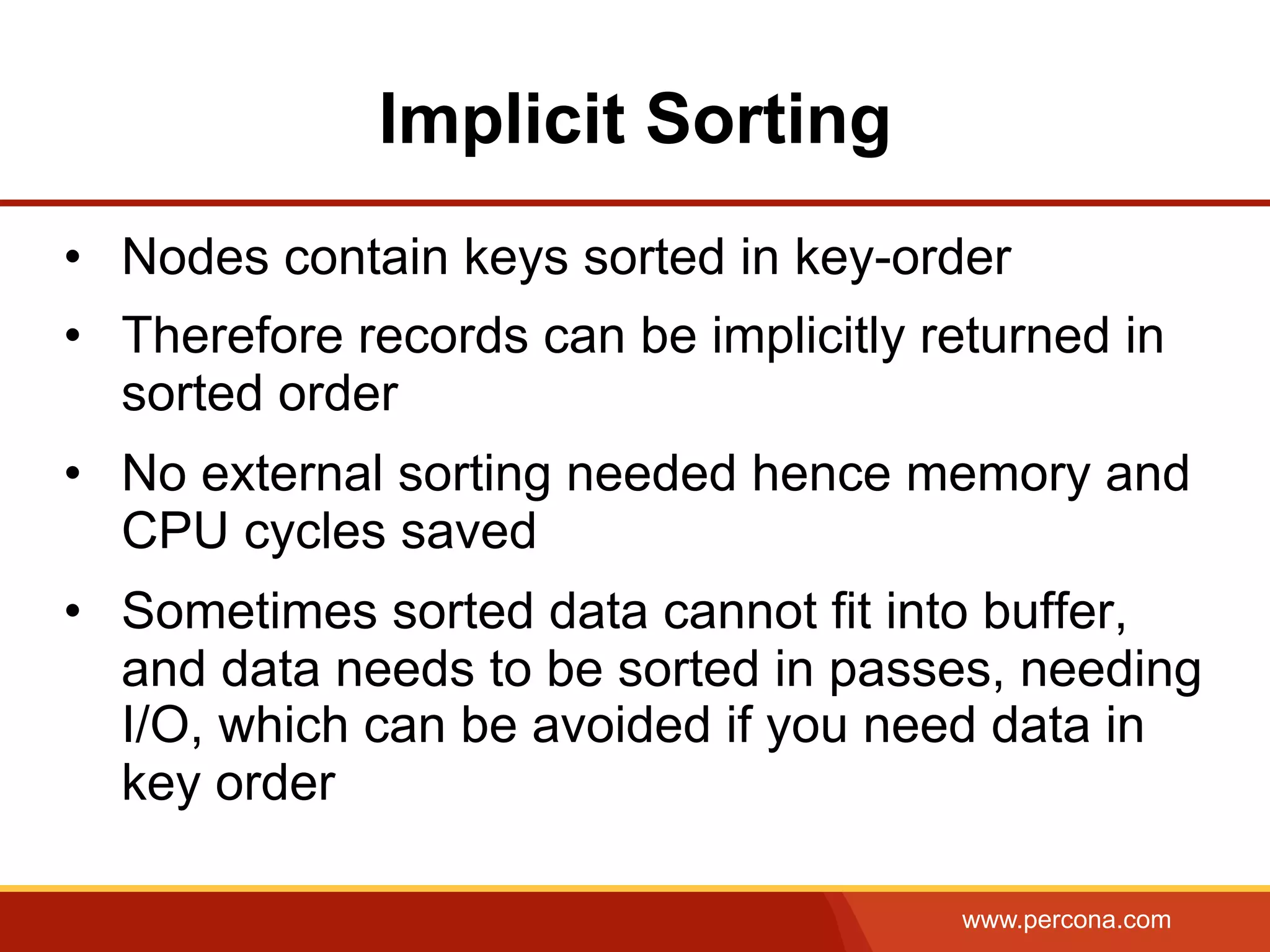 Implicit Sorting

• Nodes contain keys sorted in key-order

• Therefore records can be implicitly returned in sorted order

• No external sorting needed hence memory and CPU cycles saved

• Sometimes sorted data cannot fit into buffer, and data needs to be sorted in passes, needing I/O, which can be avoided if you need data in key order

www.percona.com